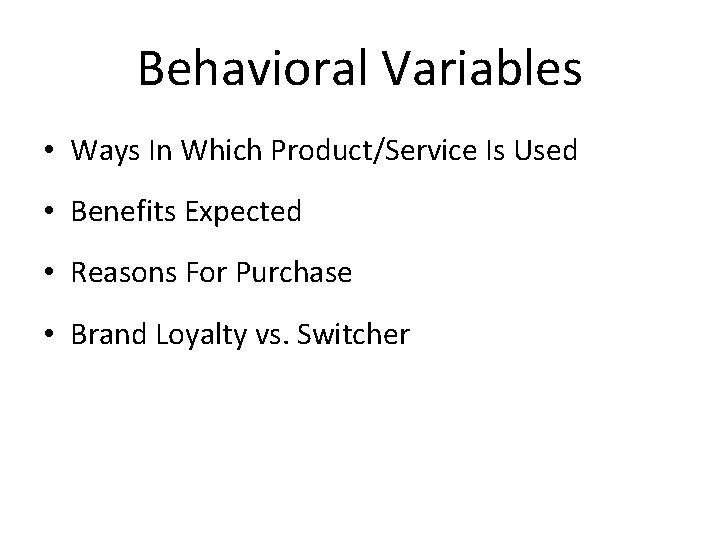 Behavioral Variables

• Ways In Which Product/Service Is Used

• Benefits Expected

• Reasons For Purchase

• Brand Loyalty vs. Switcher